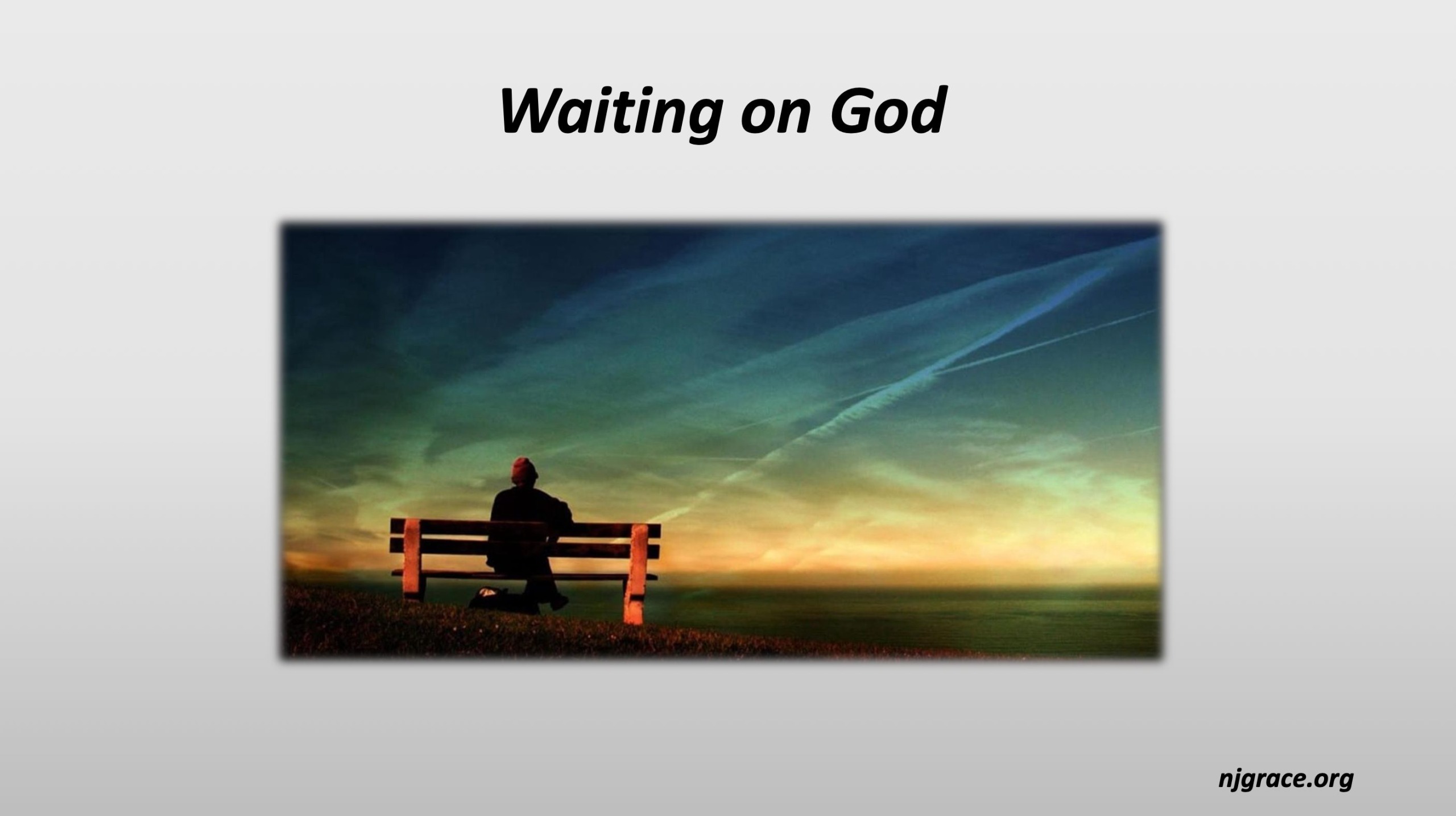 Waiting on God

njgrace.org